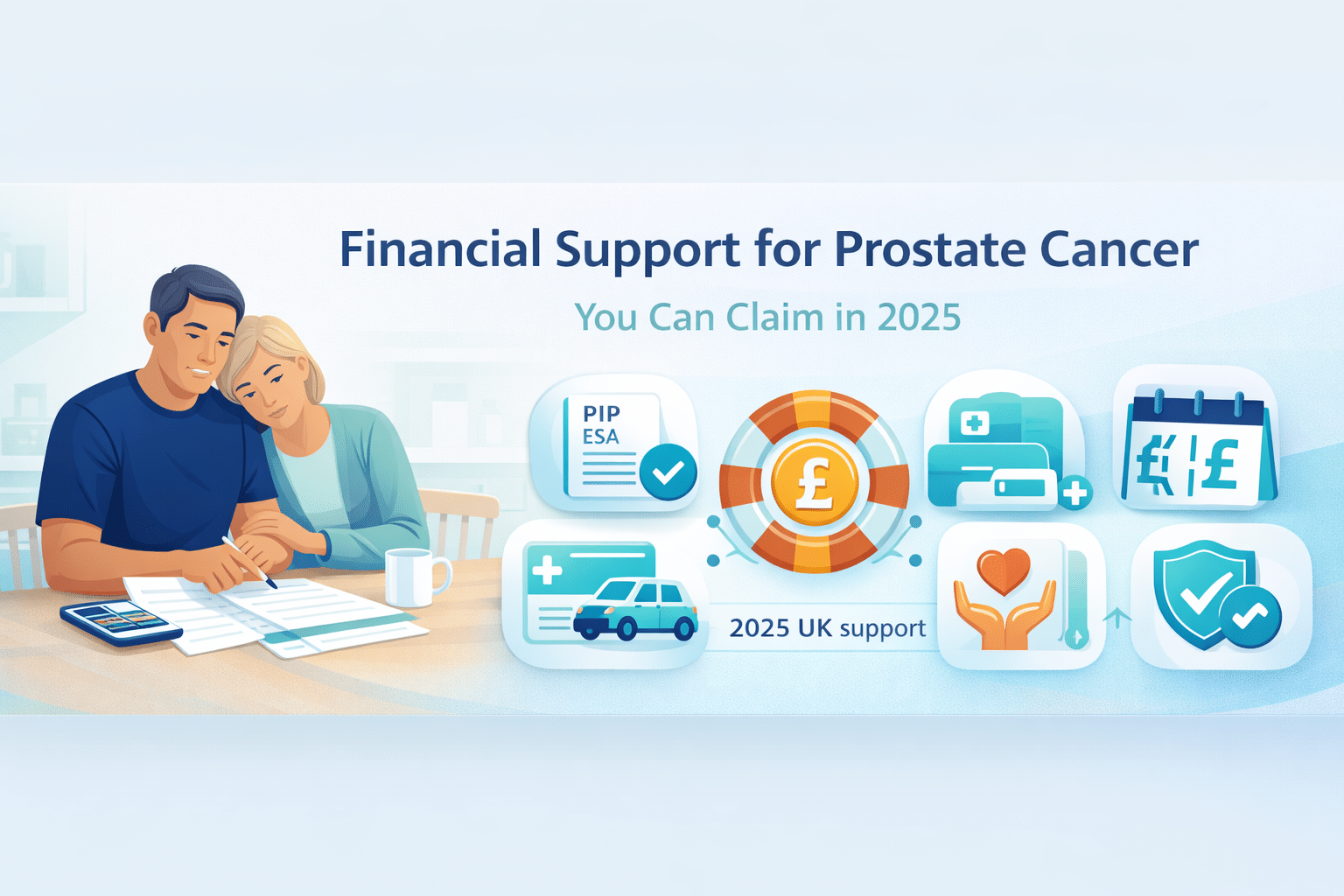 Financial Support for Prostate Cancer

You Can Claim in 2025

PIP
ESA

£

£ £

2025 UK support